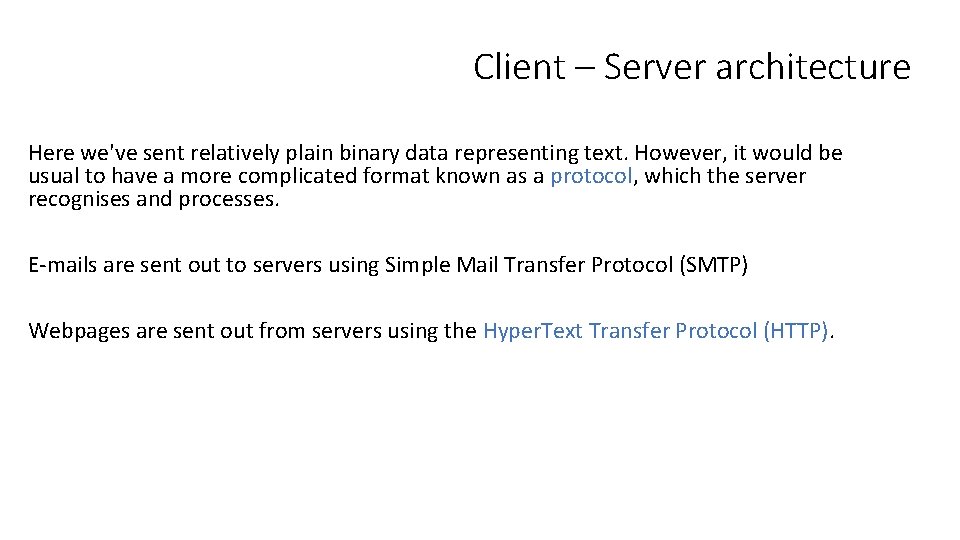 Client – Server architecture

Here we've sent relatively plain binary data representing text. However, it would be usual to have a more complicated format known as a protocol, which the server recognises and processes.

E-mails are sent out to servers using Simple Mail Transfer Protocol (SMTP)

Webpages are sent out from servers using the Hyper.Text Transfer Protocol (HTTP).